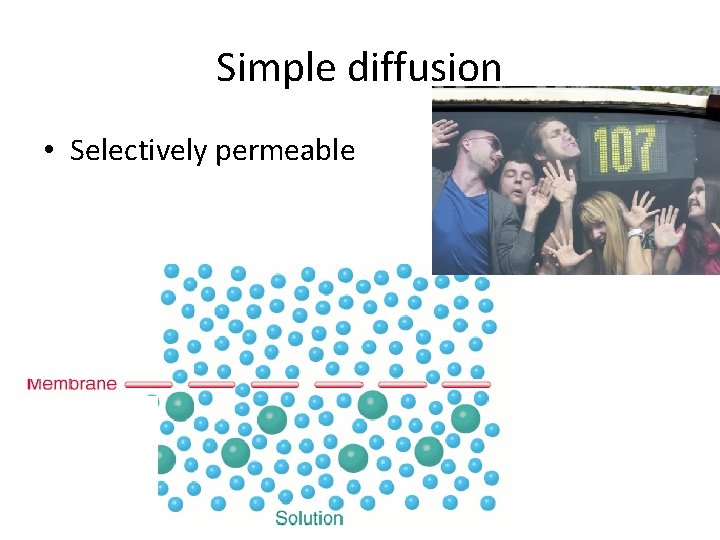 Simple diffusion

• Selectively permeable

107

Membrane

Solution